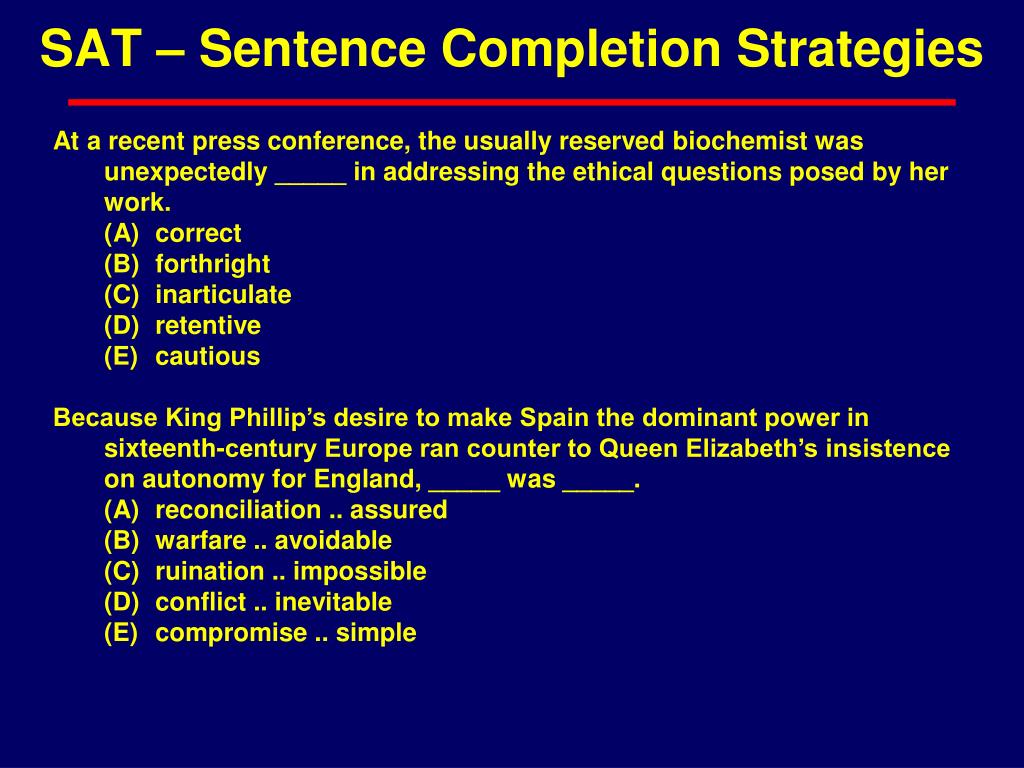 SAT – Sentence Completion Strategies

At a recent press conference, the usually reserved biochemist was unexpectedly _____ in addressing the ethical questions posed by her work.
(A) correct
(B) forthright
(C) inarticulate
(D) retentive
(E) cautious

Because King Phillip's desire to make Spain the dominant power in sixteenth-century Europe ran counter to Queen Elizabeth's insistence on autonomy for England, _____ was _____.
(A) reconciliation .. assured
(B) warfare .. avoidable
(C) ruination .. impossible
(D) conflict .. inevitable
(E) compromise .. simple